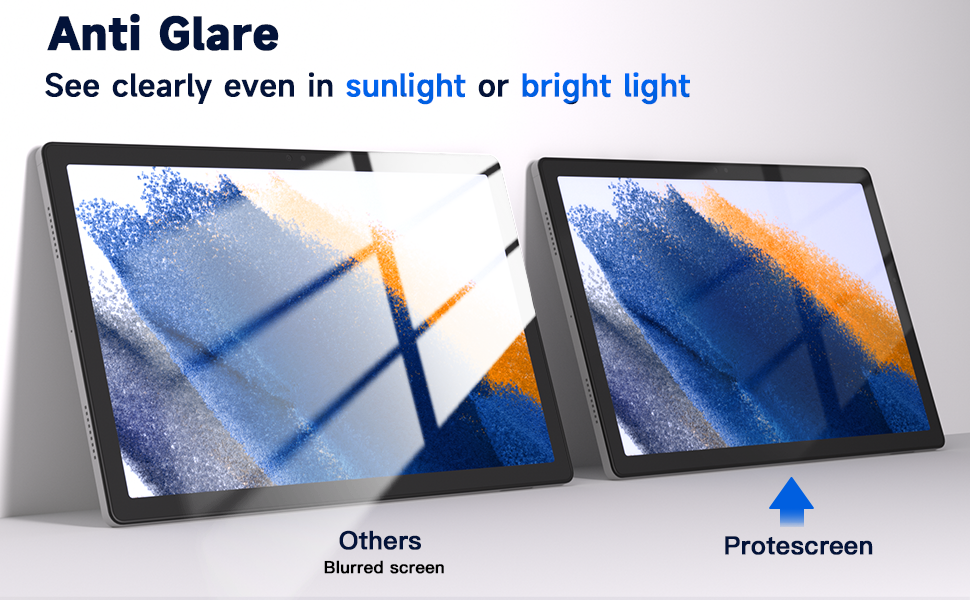 Anti Glare
See clearly even in sunlight or bright light

Others
Blurred screen

Protescreen